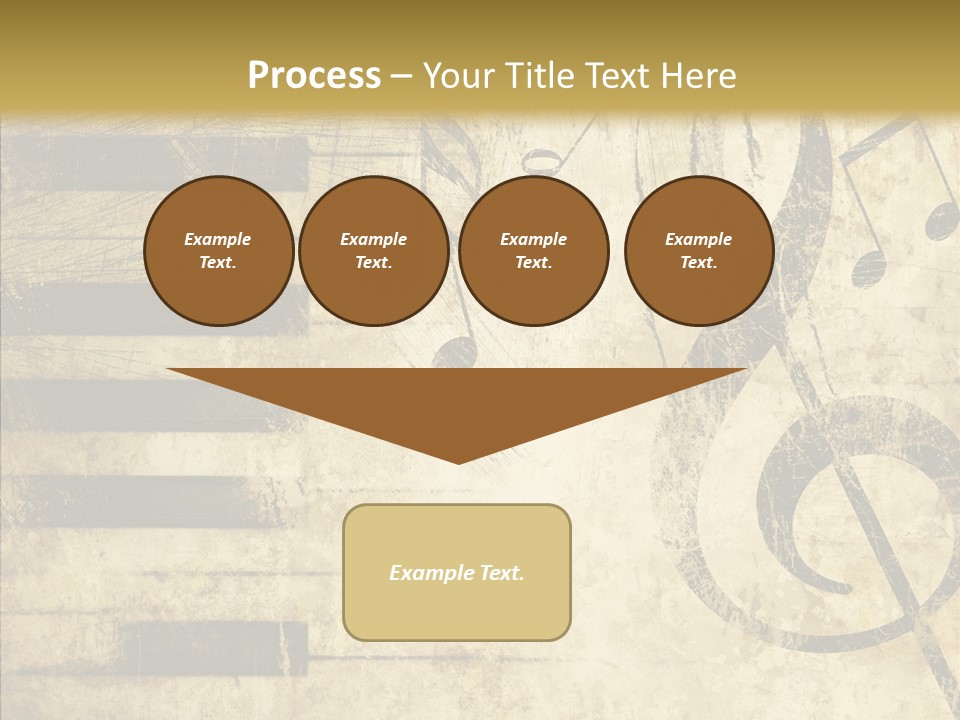 Process – Your Title Text Here

Example Text.

Example Text.

Example Text.

Example Text.

Example Text.